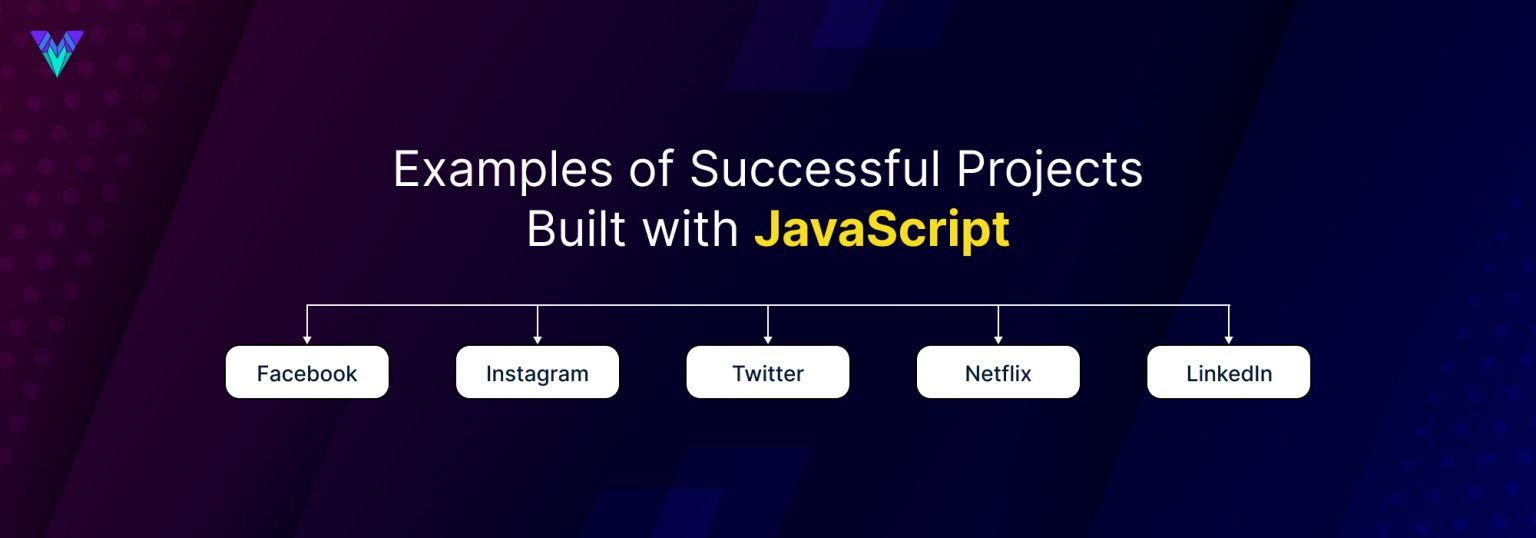 Examples of Successful Projects Built with JavaScript

Facebook

Instagram

Twitter

Netflix

LinkedIn